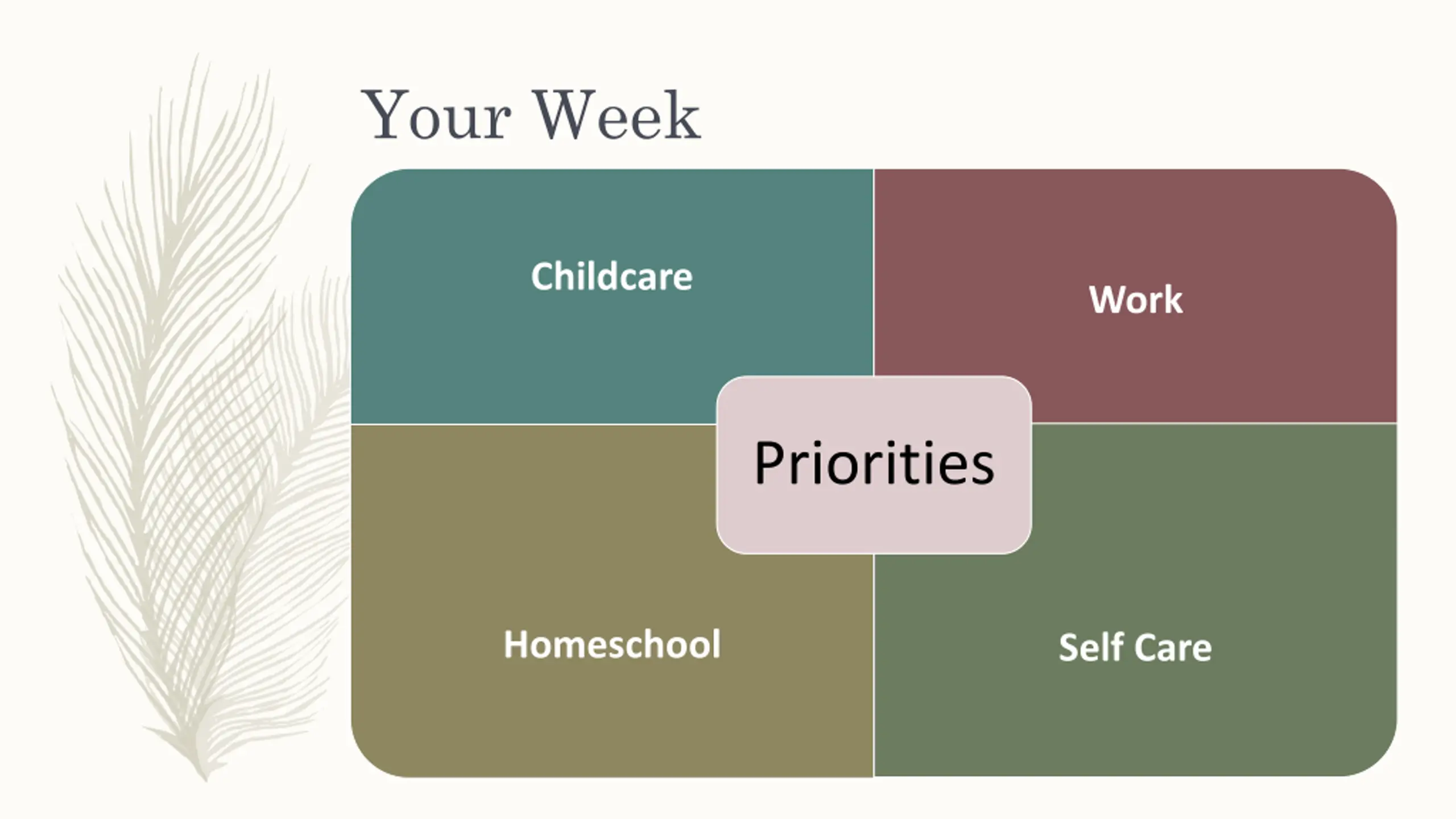 Your Week

Childcare

Work

Priorities

Homeschool

Self Care